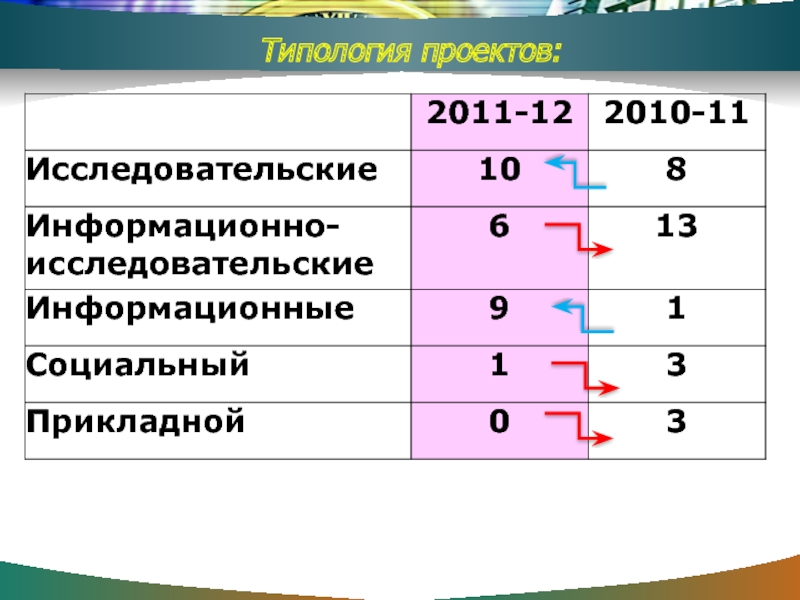 Типология проектов:

| | 2011-12 | 2010-11 |
|---|---|---|
| Исследовательские | 10 | 8 |
| Информационно-исследовательские | 6 | 13 |
| Информационные | 9 | 1 |
| Социальный | 1 | 3 |
| Прикладной | 0 | 3 |